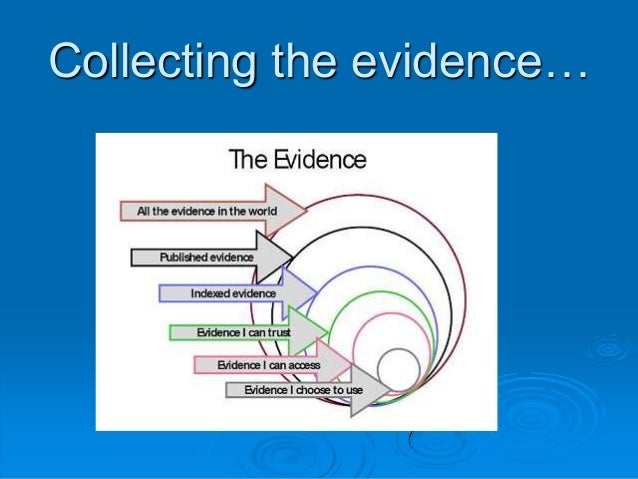 Collecting the evidence…

The Evidence

All the evidence in the world

Published evidence

Indexed evidence

Evidence I can trust

Evidence I can access

Evidence I choose to use